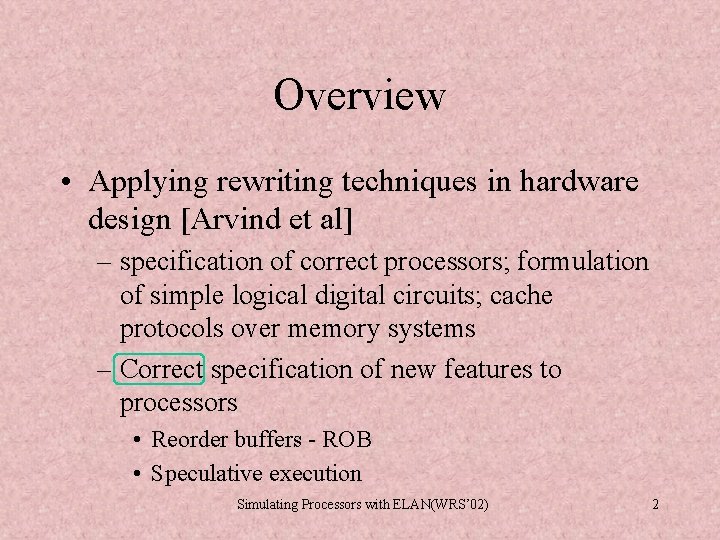 Overview

• Applying rewriting techniques in hardware design [Arvind et al]

– specification of correct processors; formulation of simple logical digital circuits; cache protocols over memory systems

– Correct specification of new features to processors

• Reorder buffers - ROB

• Speculative execution

Simulating Processors with ELAN(WRS'02)

2